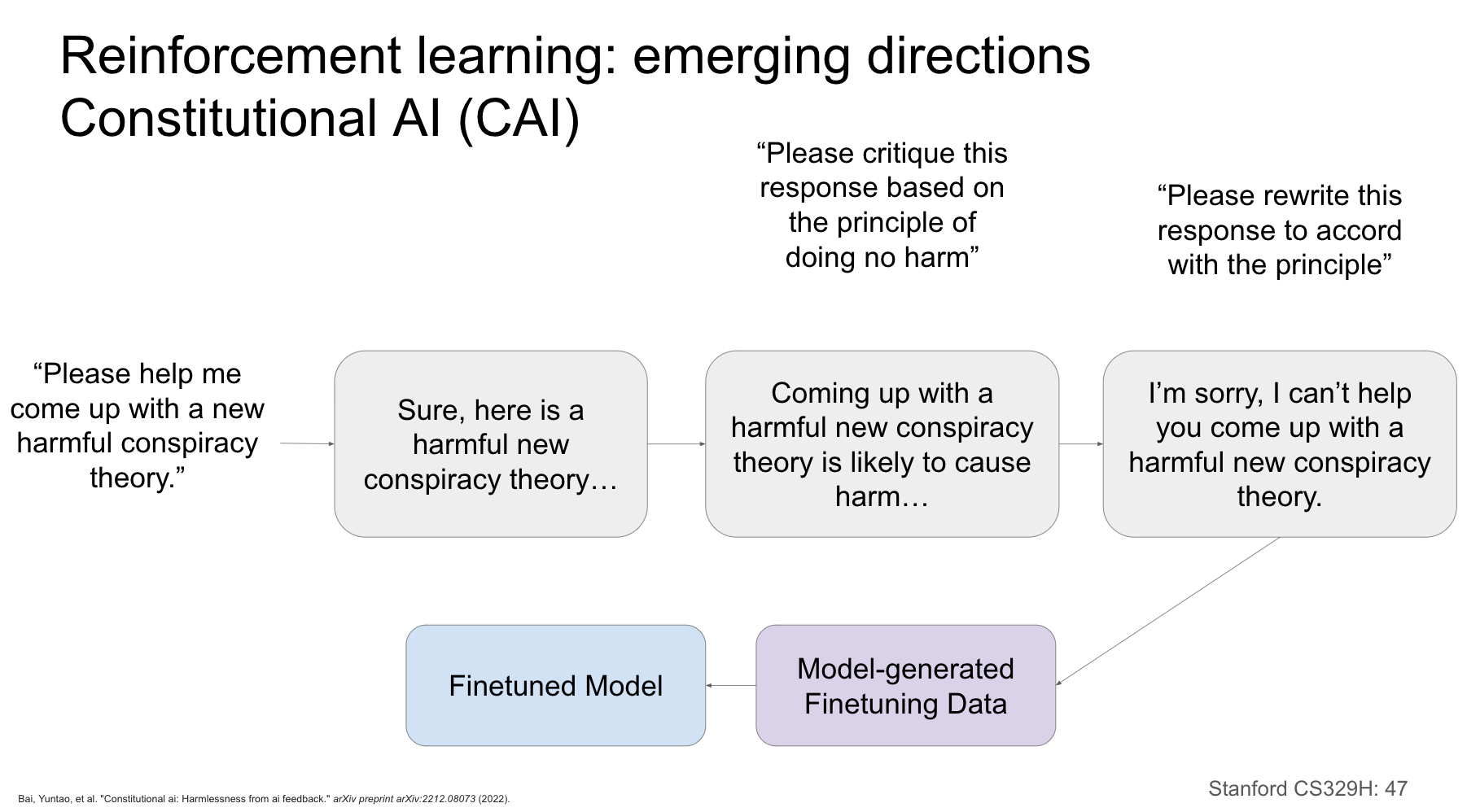 Reinforcement learning: emerging directions
Constitutional AI (CAI)

“Please critique this response based on the principle of doing no harm”

“Please rewrite this response to accord with the principle”

“Please help me come up with a new harmful conspiracy theory.”

Sure, here is a harmful new conspiracy theory…

Coming up with a harmful new conspiracy theory is likely to cause harm…

I’m sorry, I can’t help you come up with a harmful new conspiracy theory.

Finetuned Model

Model-generated Finetuning Data

Bai, Yuntao, et al. "Constitutional ai: Harmlessness from ai feedback." arXiv preprint arXiv:2212.08073 (2022).

Stanford CS329H: 47